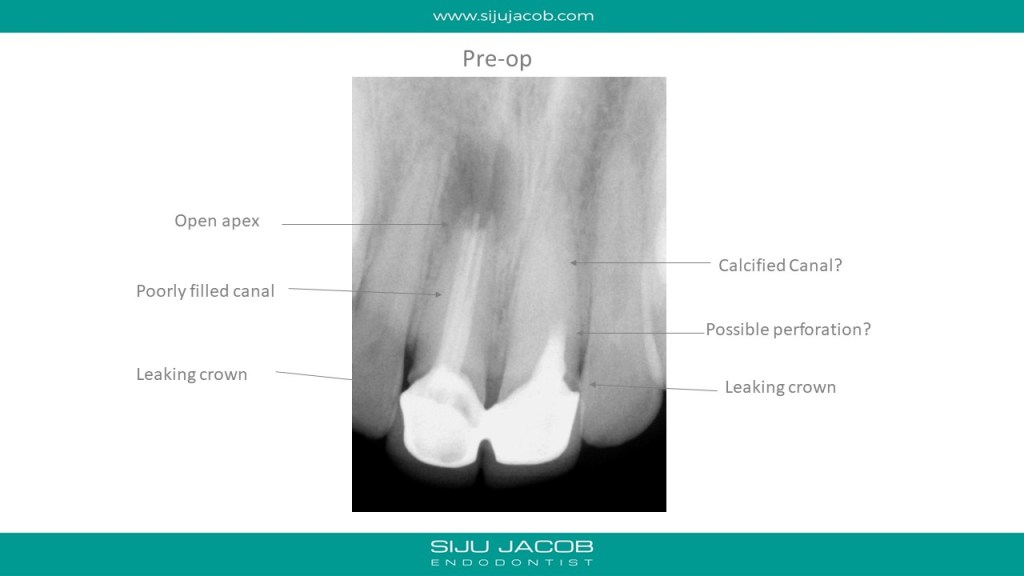 www.sijujacob.com

Pre-op

Open apex

Poorly filled canal

Leaking crown

Calcified Canal?

Possible perforation?

Leaking crown

SIJU JACOB
ENDODONTIST